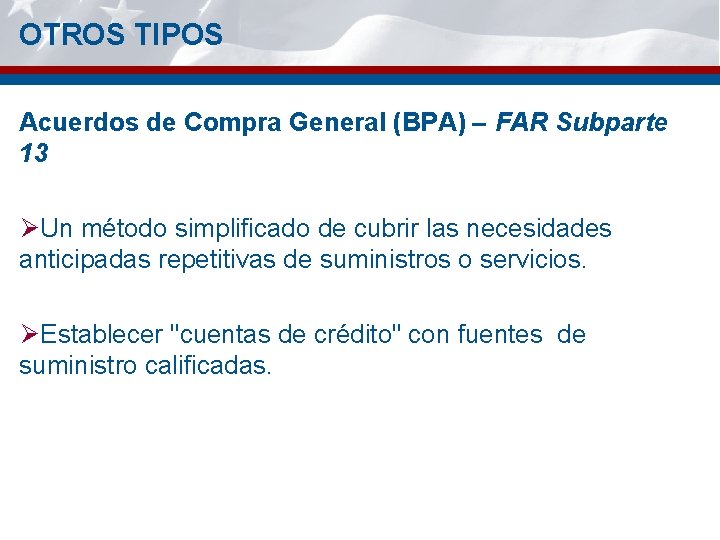 OTROS TIPOS

Acuerdos de Compra General (BPA) – FAR Subparte 13

➢Un método simplificado de cubrir las necesidades anticipadas repetitivas de suministros o servicios.

➢Establecer "cuentas de crédito" con fuentes de suministro calificadas.